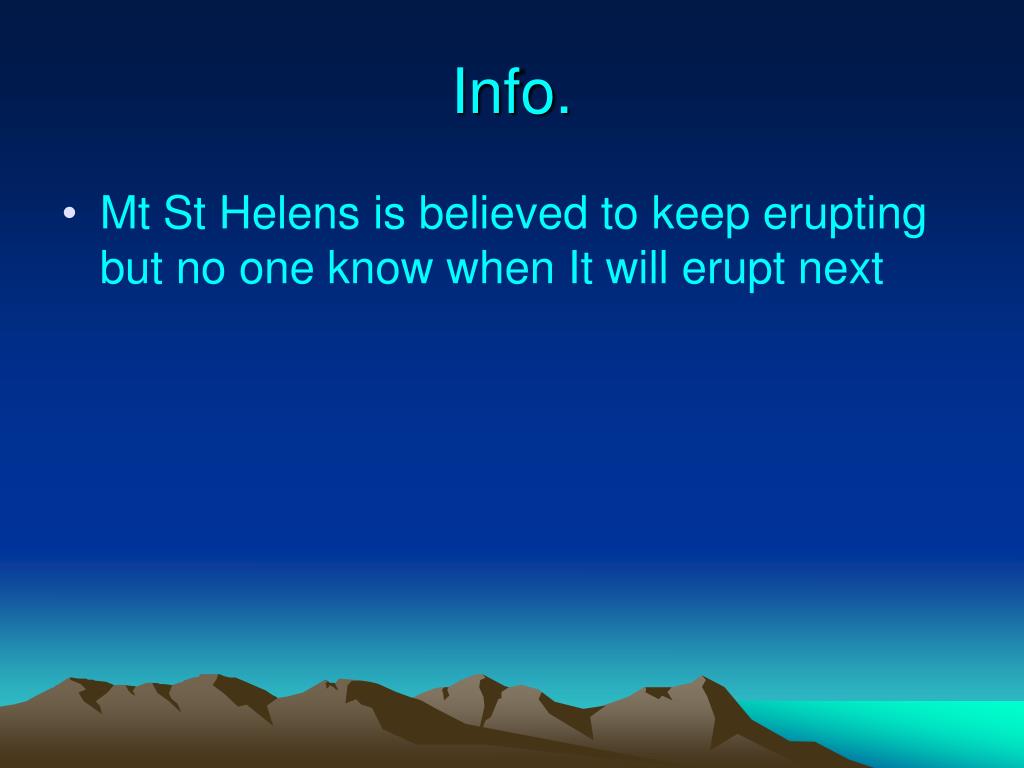 Info.

• Mt St Helens is believed to keep erupting but no one know when It will erupt next